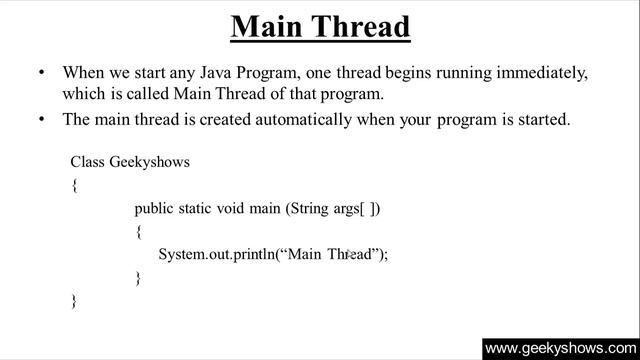 Main Thread

• When we start any Java Program, one thread begins running immediately, which is called Main Thread of that program.
• The main thread is created automatically when your program is started.

Class Geekyshows
{
public static void main (String args[ ])
{
System.out.println("Main Thread");
}
}

www.geekyshows.com